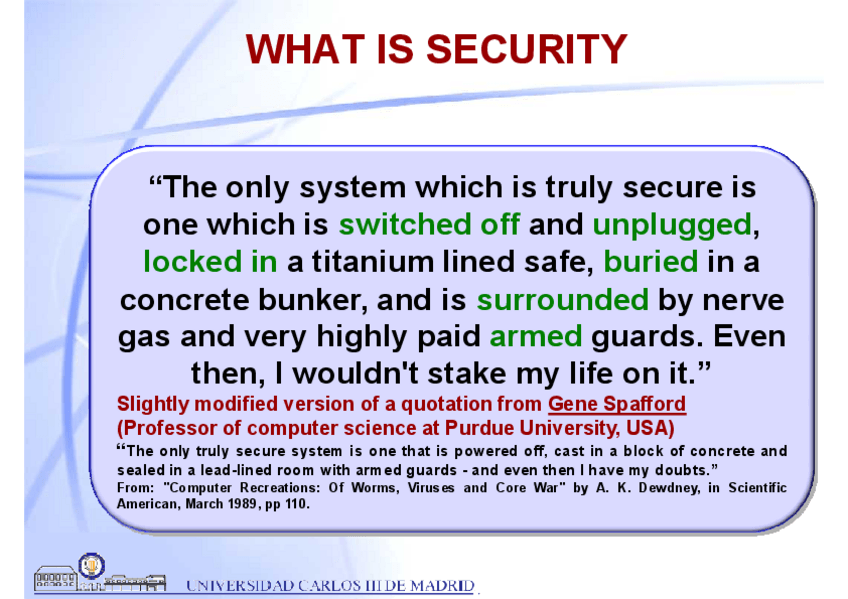 WHAT IS SECURITY

“The only system which is truly secure is one which is switched off and unplugged, locked in a titanium lined safe, buried in a concrete bunker, and is surrounded by nerve gas and very highly paid armed guards. Even then, I wouldn't stake my life on it.”

Slightly modified version of a quotation from Gene Spafford (Professor of computer science at Purdue University, USA)

“The only truly secure system is one that is powered off, cast in a block of concrete and sealed in a lead-lined room with armed guards - and even then I have my doubts.”

From: "Computer Recreations: Of Worms, Viruses and Core War" by A. K. Dewdney, in Scientific American, March 1989, pp 110.

UNIVERSIDAD CARLOS III DE MADRID